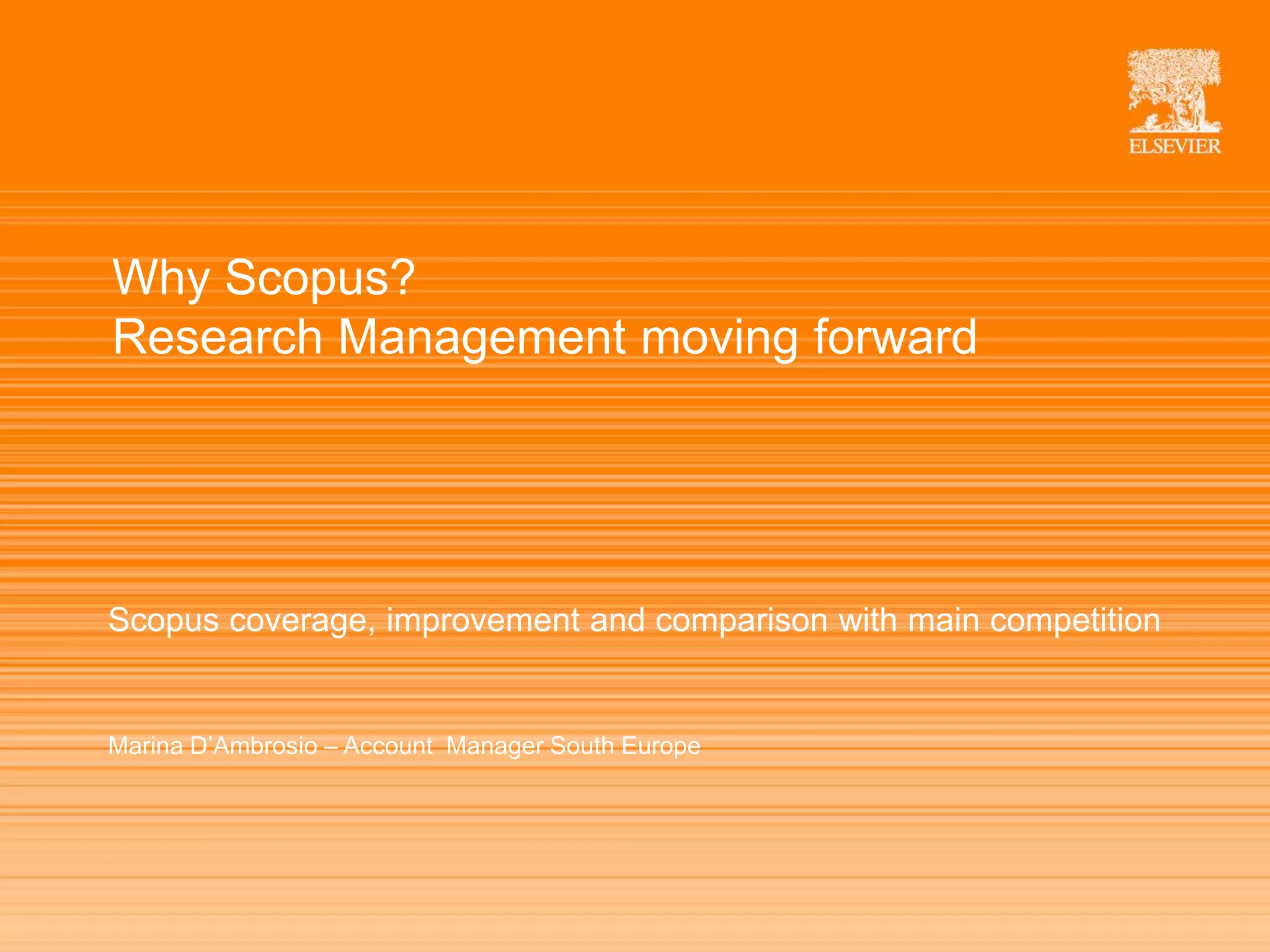 ELSEVIER

Why Scopus?
Research Management moving forward

Scopus coverage, improvement and comparison with main competition

Marina D'Ambrosio – Account Manager South Europe